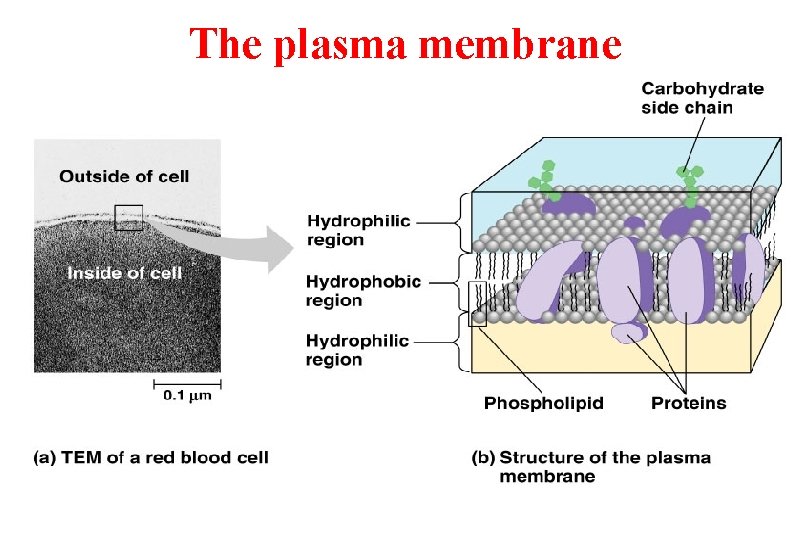 The plasma membrane

Outside of cell

Inside of cell

0.1 μm

(a) TEM of a red blood cell

Carbohydrate side chain

Hydrophilic region

Hydrophobic region

Hydrophilic region

Phospholipid

Proteins

(b) Structure of the plasma membrane